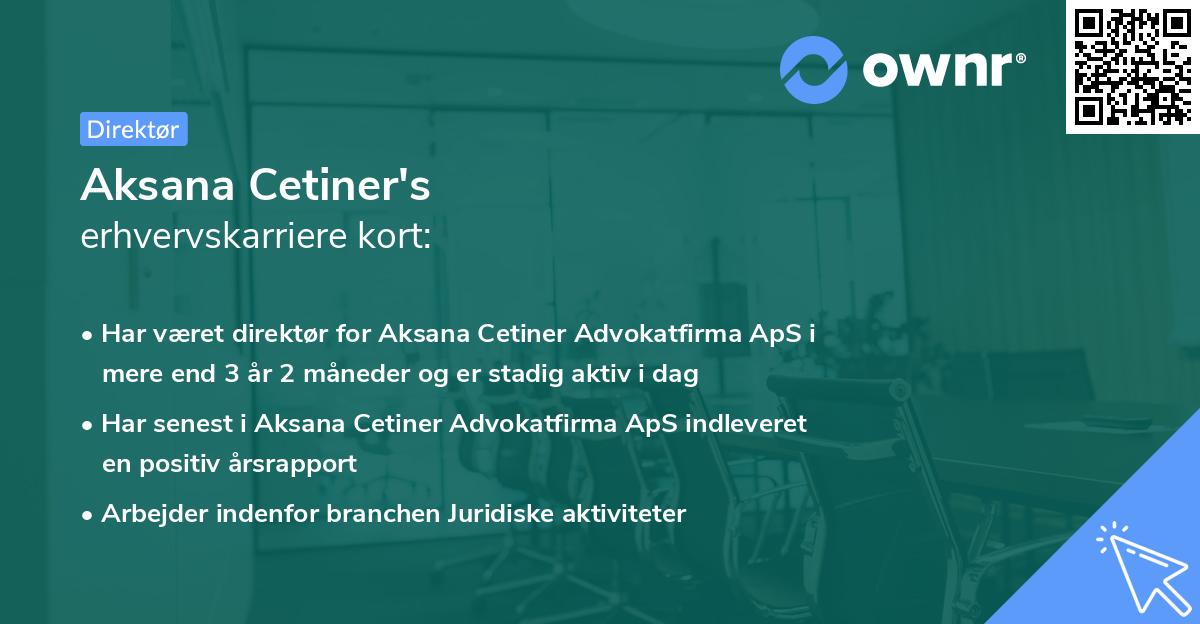 ownr®

Direktør

Aksana Cetiner's
erhvervskarriere kort:

• Har været direktør for Aksana Cetiner Advokatfirma ApS i mere end 3 år 2 måneder og er stadig aktiv i dag

• Har senest i Aksana Cetiner Advokatfirma ApS indleveret en positiv årsrapport

• Arbejder indenfor branchen Juridiske aktiviteter